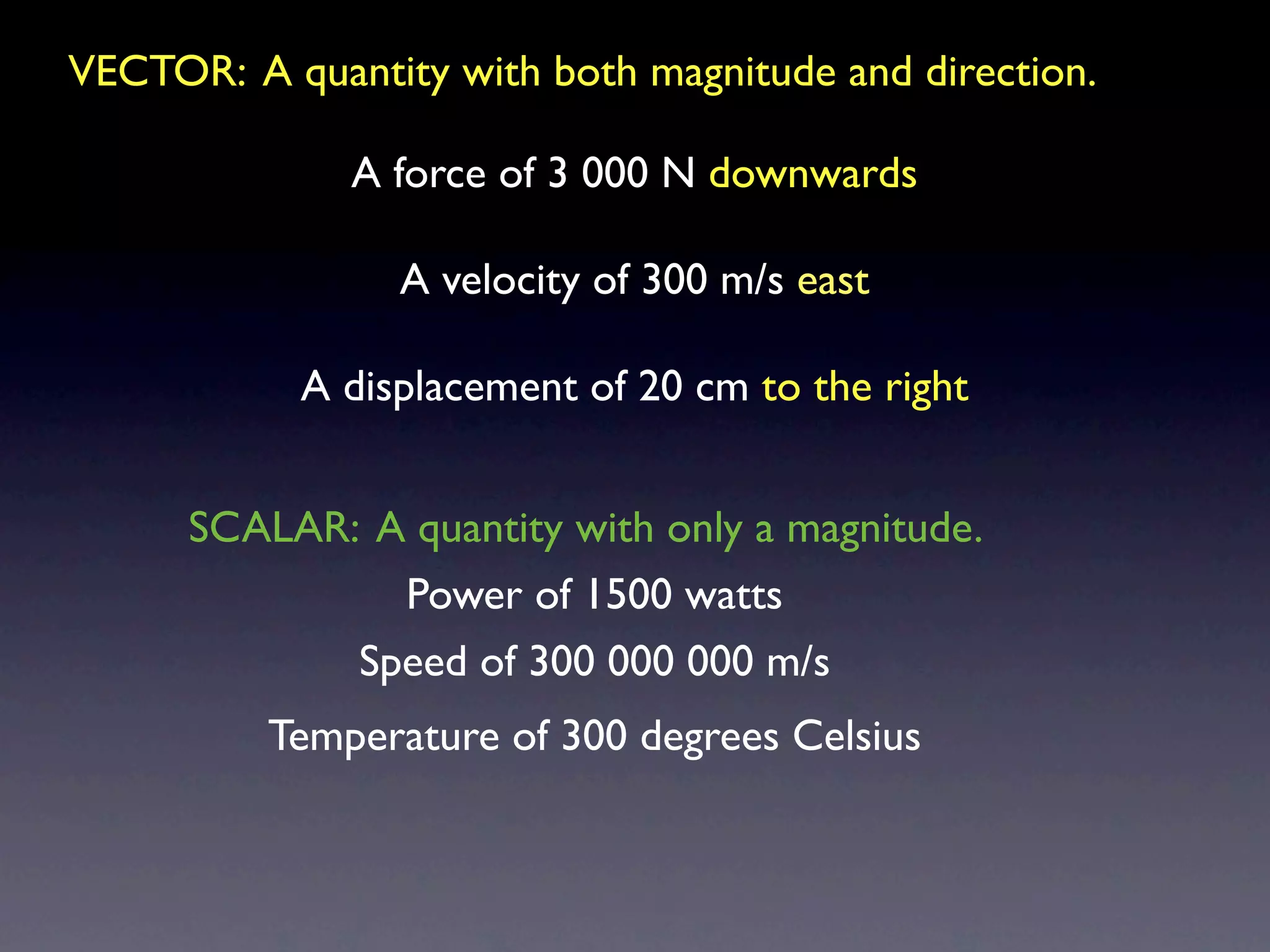 VECTOR: A quantity with both magnitude and direction.

A force of 3 000 N downwards

A velocity of 300 m/s east

A displacement of 20 cm to the right

SCALAR: A quantity with only a magnitude.

Power of 1500 watts

Speed of 300 000 000 m/s

Temperature of 300 degrees Celsius